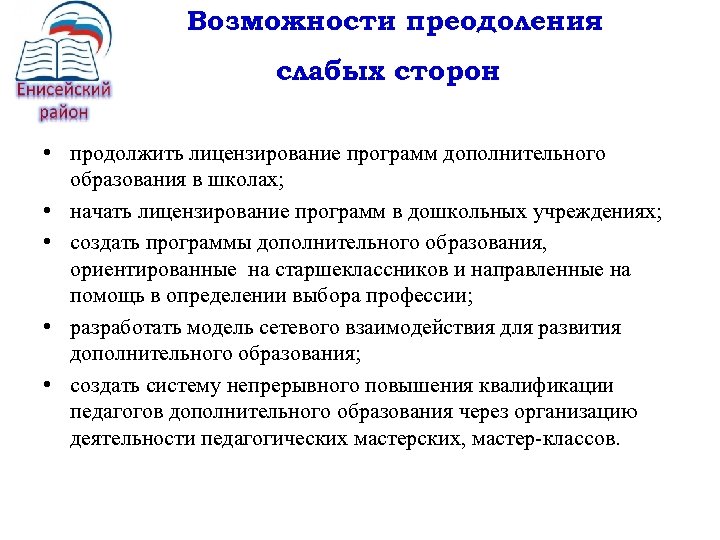 Енисейский район

Возможности преодоления слабых сторон

• продолжить лицензирование программ дополнительного образования в школах;
• начать лицензирование программ в дошкольных учреждениях;
• создать программы дополнительного образования, ориентированные на старшеклассников и направленные на помощь в определении выбора профессии;
• разработать модель сетевого взаимодействия для развития дополнительного образования;
• создать систему непрерывного повышения квалификации педагогов дополнительного образования через организацию деятельности педагогических мастерских, мастер-классов.